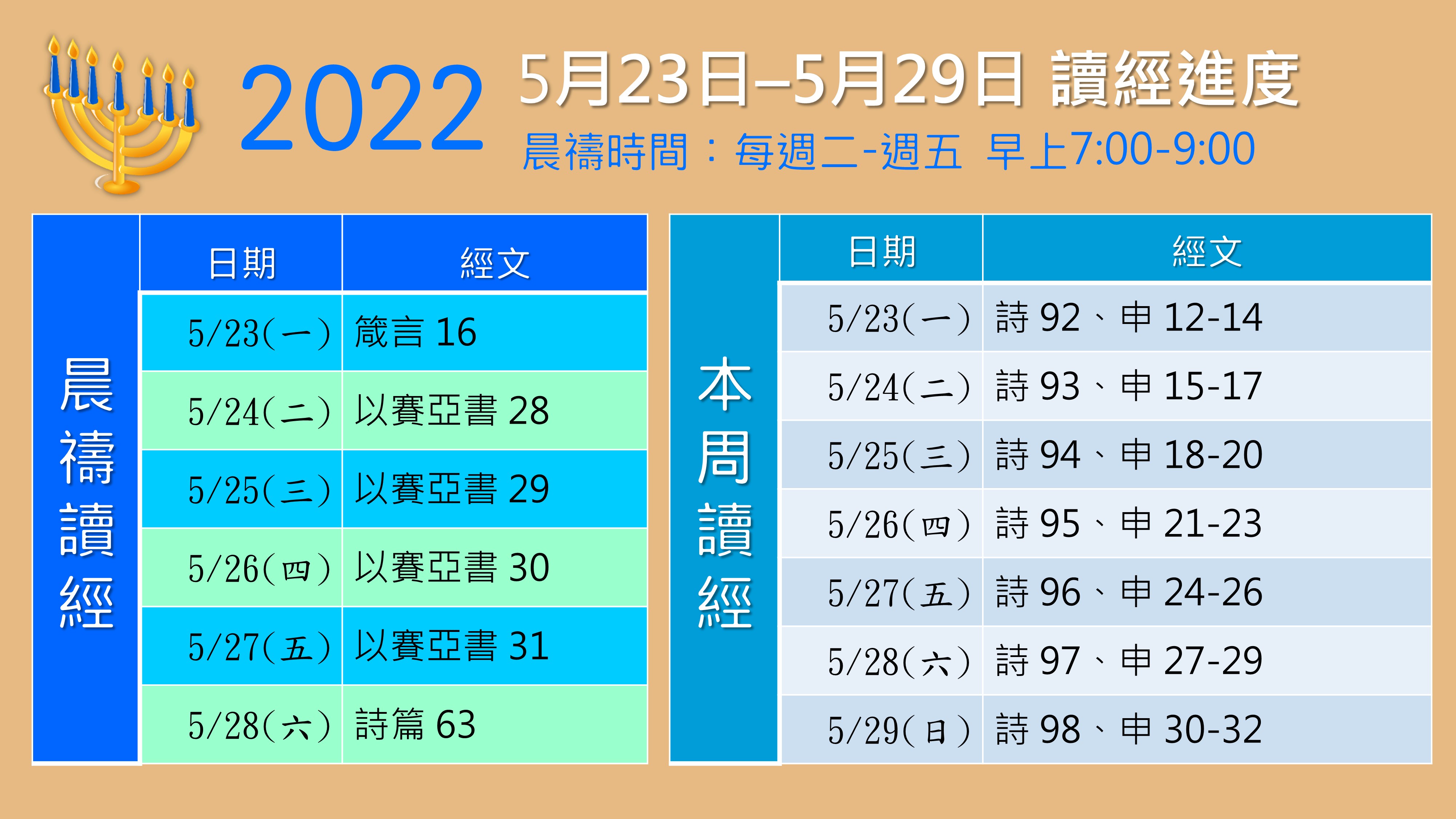 2022 5月23日–5月29日 讀經進度

晨禱時間：每週二-週五 早上7:00-9:00

晨禱讀經

| 日期 | 經文 |
|---|---|
| 5/23(一) | 箴言 16 |
| 5/24(二) | 以賽亞書 28 |
| 5/25(三) | 以賽亞書 29 |
| 5/26(四) | 以賽亞書 30 |
| 5/27(五) | 以賽亞書 31 |
| 5/28(六) | 詩篇 63 |

本周讀經

| 日期 | 經文 |
|---|---|
| 5/23(一) | 詩 92、申 12-14 |
| 5/24(二) | 詩 93、申 15-17 |
| 5/25(三) | 詩 94、申 18-20 |
| 5/26(四) | 詩 95、申 21-23 |
| 5/27(五) | 詩 96、申 24-26 |
| 5/28(六) | 詩 97、申 27-29 |
| 5/29(日) | 詩 98、申 30-32 |